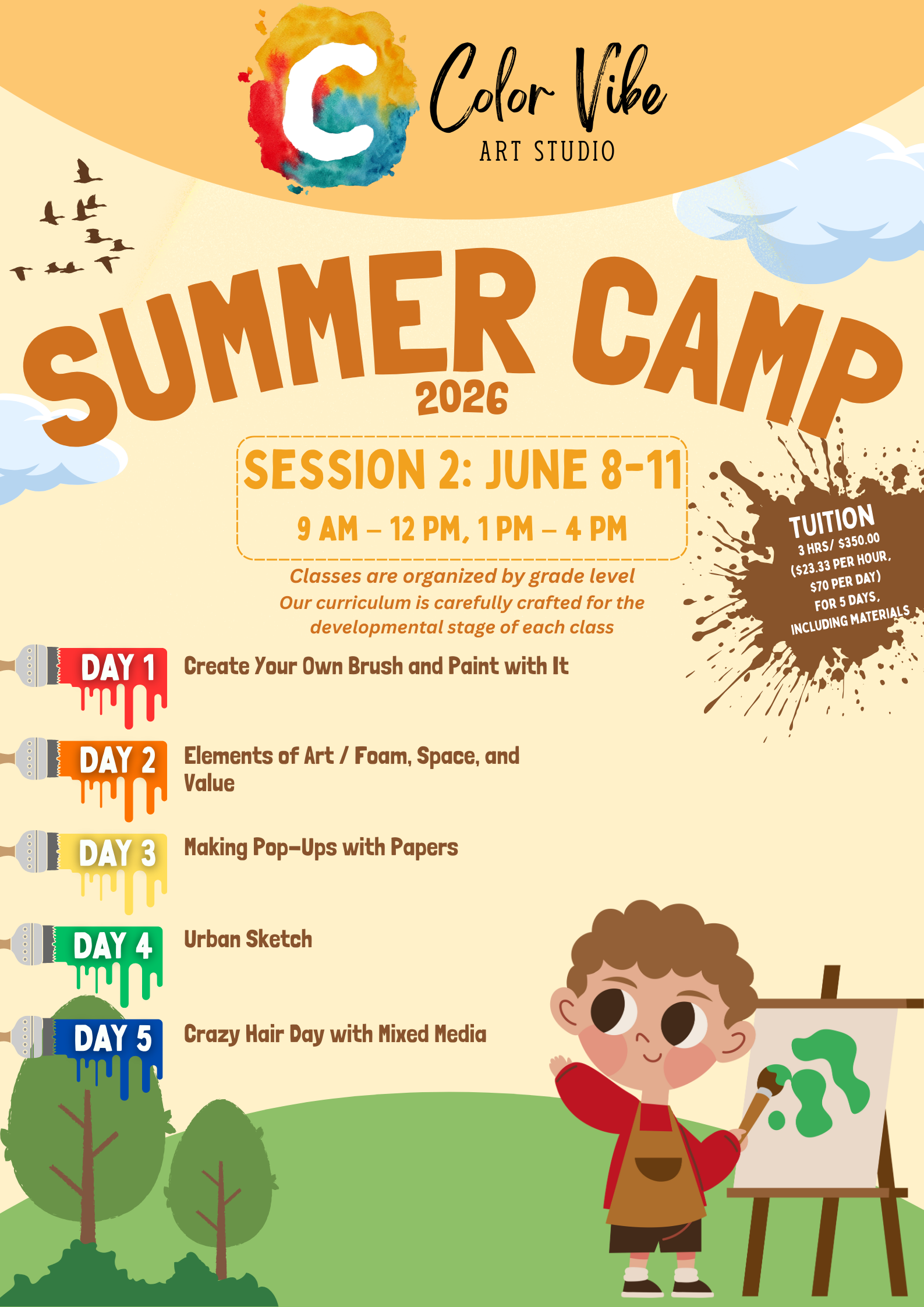 C

Color Vibe
ART STUDIO

SUMMER CAMP
2026

SESSION 2: JUNE 8-11
9 AM – 12 PM, 1 PM – 4 PM

Classes are organized by grade level
Our curriculum is carefully crafted for the developmental stage of each class

TUITION
3 HRS/ $350.00
($23.33 PER HOUR, $70 PER DAY)
FOR 5 DAYS, INCLUDING MATERIALS

DAY 1 Create Your Own Brush and Paint with It

DAY 2 Elements of Art / Foam, Space, and Value

DAY 3 Making Pop-Ups with Papers

DAY 4 Urban Sketch

DAY 5 Crazy Hair Day with Mixed Media